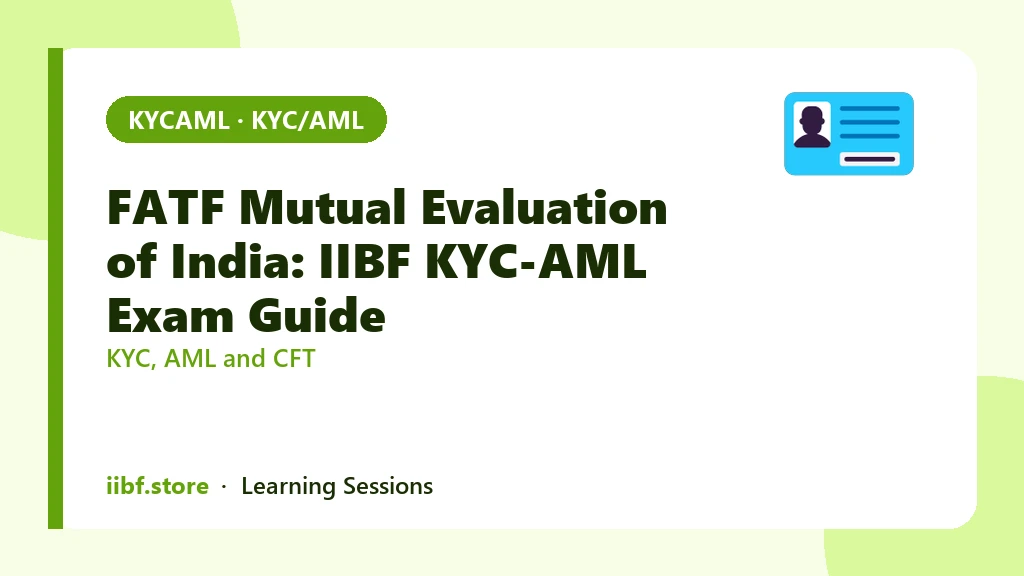 KYCAML · KYC/AML

FATF Mutual Evaluation of India: IIBF KYC-AML Exam Guide

KYC, AML and CFT

iibf.store · Learning Sessions